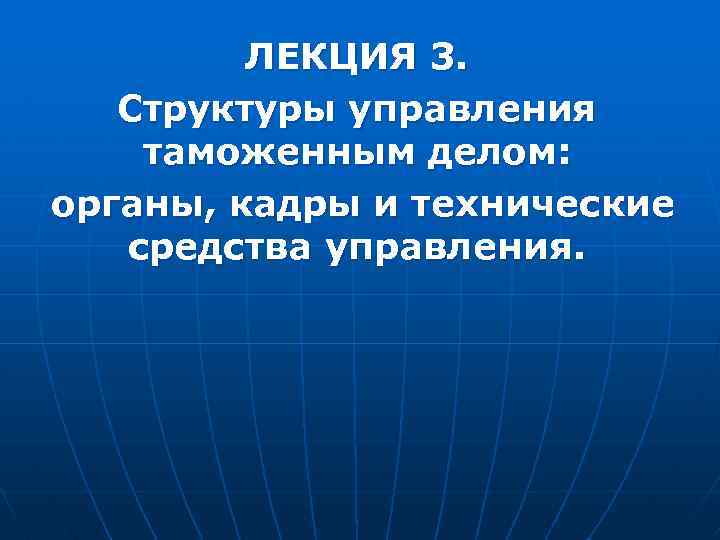 ЛЕКЦИЯ 3.

Структуры управления таможенным делом:

органы, кадры и технические средства управления.